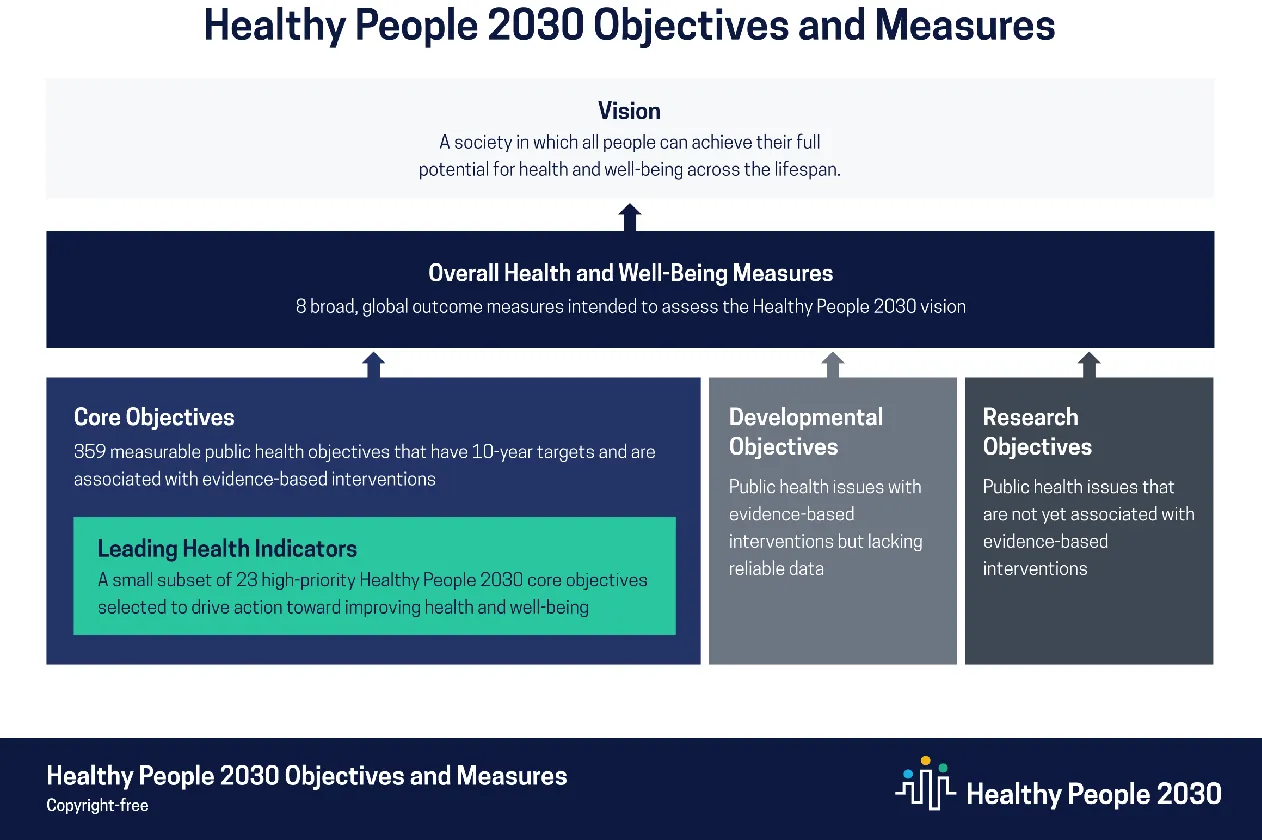 Healthy People 2030 Objectives and Measures

Vision
A society in which all people can achieve their full potential for health and well-being across the lifespan.

Overall Health and Well-Being Measures
8 broad, global outcome measures intended to assess the Healthy People 2030 vision

Core Objectives
359 measurable public health objectives that have 10-year targets and are associated with evidence-based interventions

Leading Health Indicators
A small subset of 23 high-priority Healthy People 2030 core objectives selected to drive action toward improving health and well-being

Developmental Objectives
Public health issues with evidence-based interventions but lacking reliable data

Research Objectives
Public health issues that are not yet associated with evidence-based interventions

Healthy People 2030 Objectives and Measures
Copyright-free

Healthy People 2030